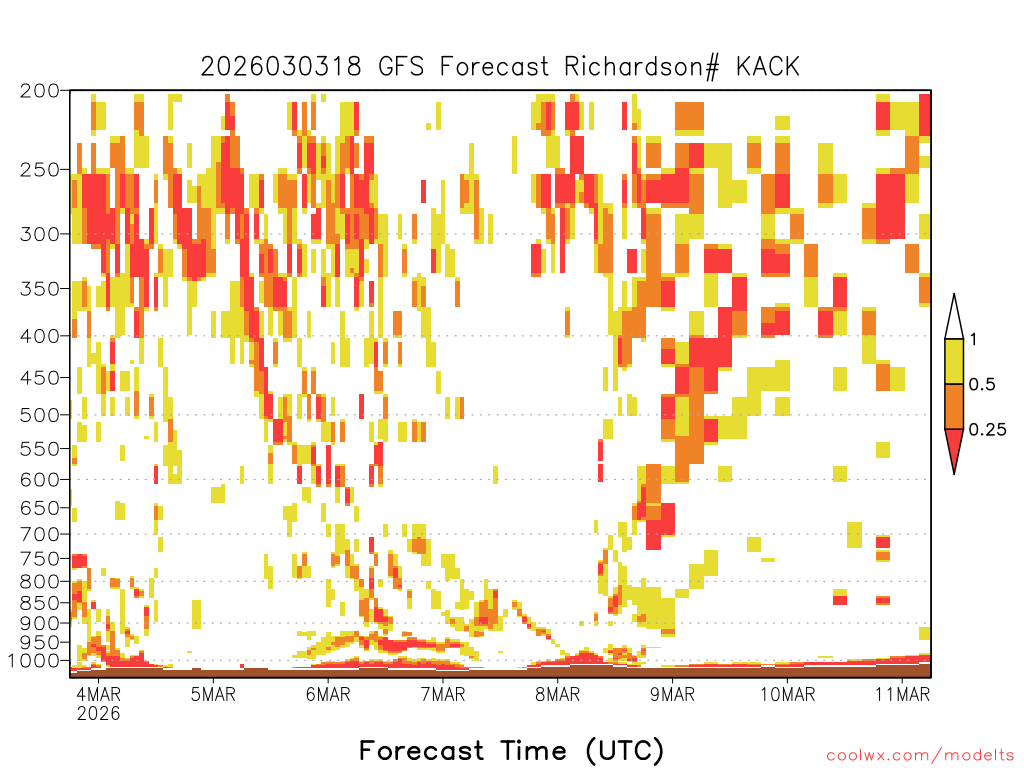 2026030318 GFS Forecast Richardson# KACK

200
250
300
350
400
450
500
550
600
650
700
750
800
850
900
950
1000

1
0.5
0.25

4MAR 2026
5MAR
6MAR
7MAR
8MAR
9MAR
10MAR
11MAR

Forecast Time (UTC)

coolwx.com/modelts